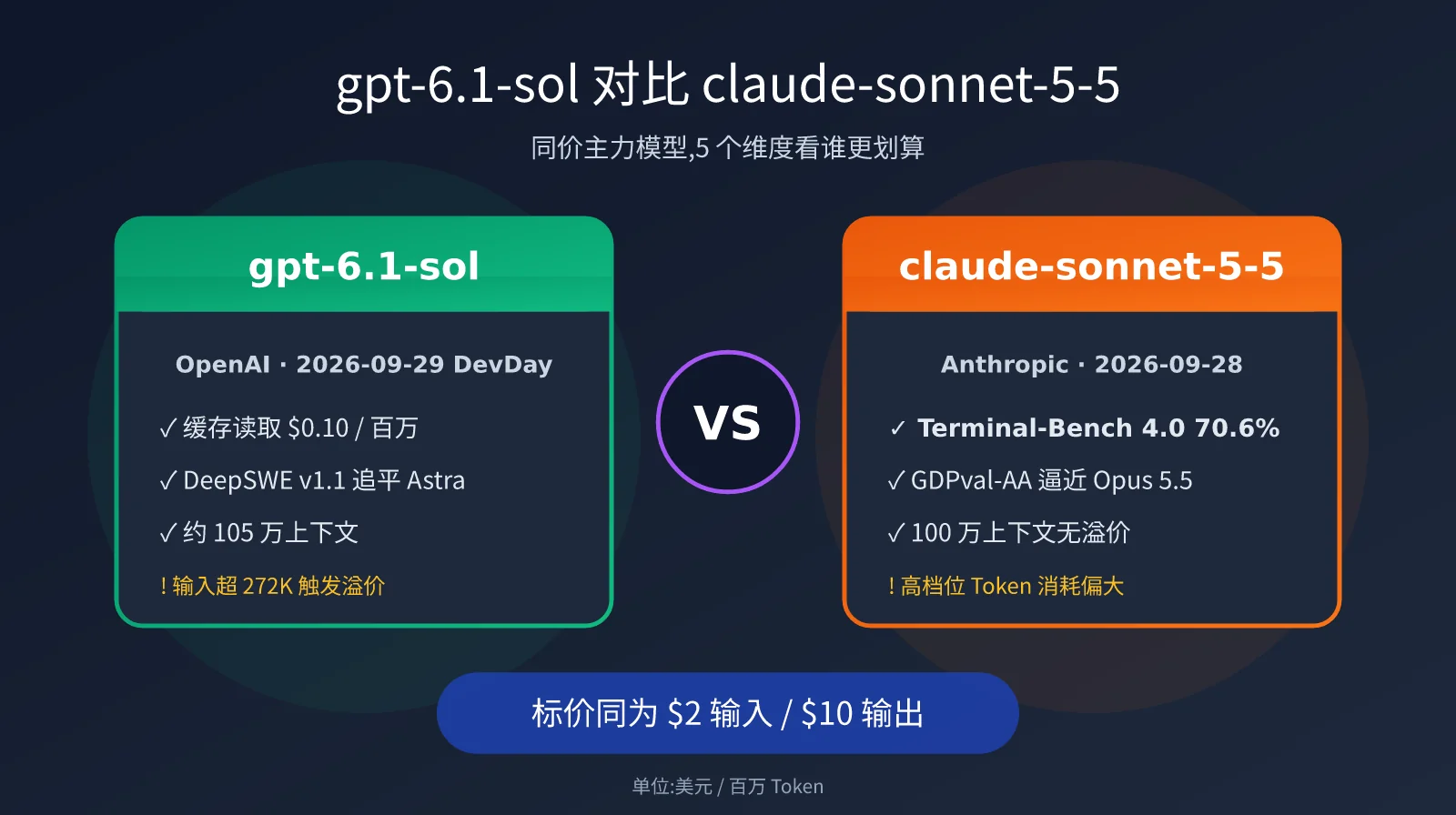 gpt-6.1-sol 对比 claude-sonnet-5-5

同价主力模型,5 个维度看谁更划算

gpt-6.1-sol

OpenAI · 2026-09-29 DevDay

✓ 缓存读取 \$0.10 / 百万

✓ DeepSWE v1.1 追平 Astra

✓ 约 105 万上下文

! 输入超 272K 触发溢价

VS

claude-sonnet-5-5

Anthropic · 2026-09-28

✓ Terminal-Bench 4.0 70.6%

✓ GDPval-AA 逼近 Opus 5.5

✓ 100 万上下文无溢价

! 高档位 Token 消耗偏大

标价同为 \$2 输入 / \$10 输出

单位:美元 / 百万 Token